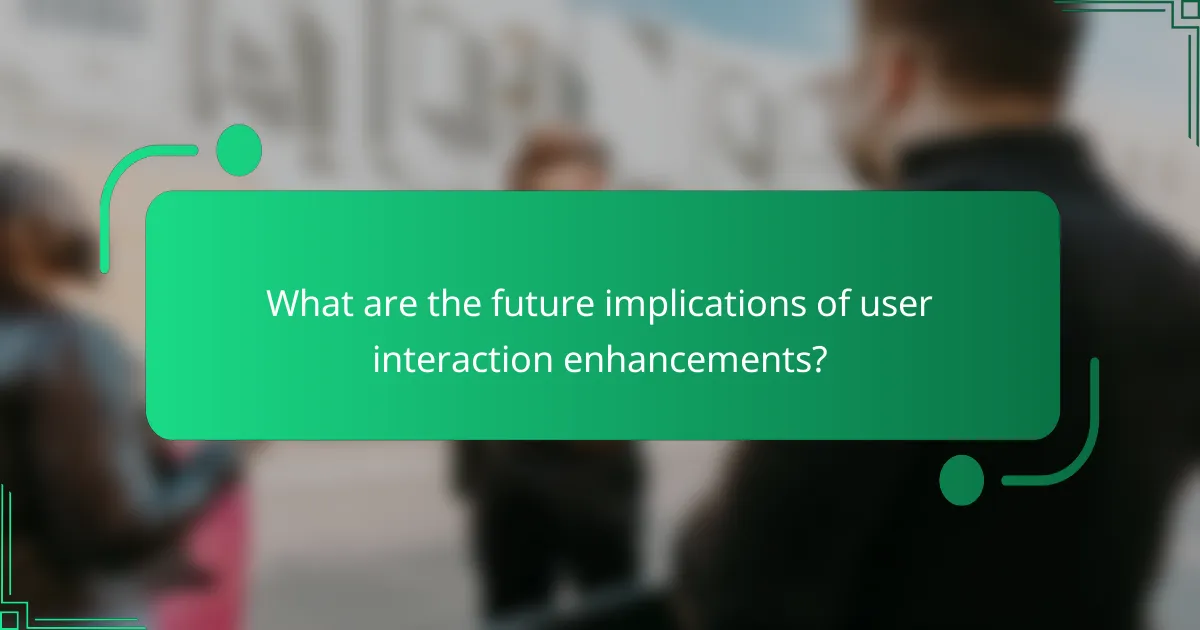 What are the future implications of user interaction enhancements?